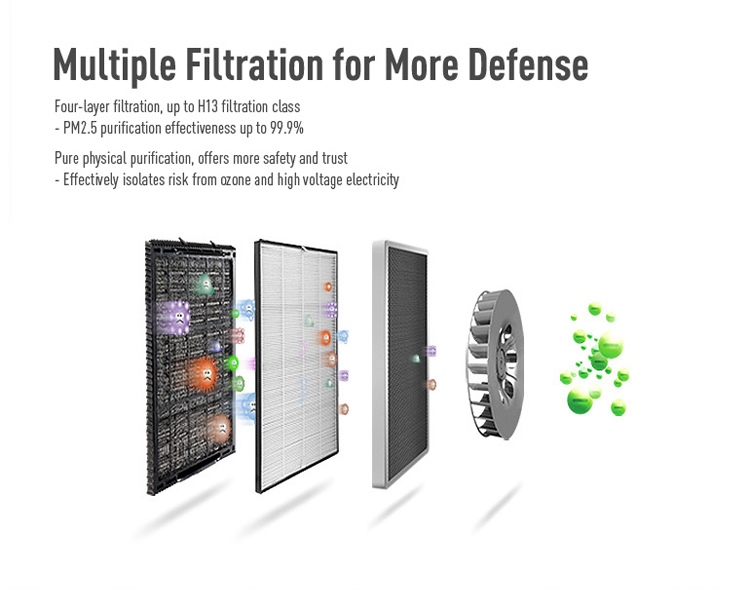 Multiple Filtration for More Defense

Four-layer filtration, up to H13 filtration class
- PM2.5 purification effectiveness up to 99.9%

Pure physical purification, offers more safety and trust
- Effectively isolates risk from ozone and high voltage electricity